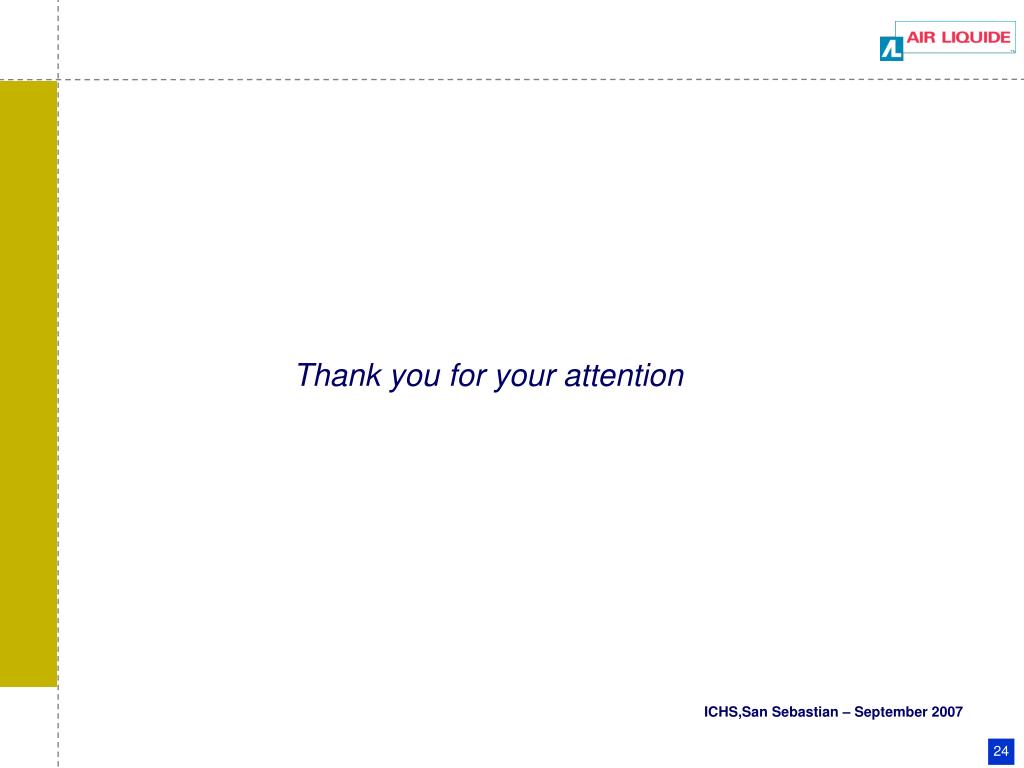 AIR LIQUIDE

Thank you for your attention

ICHS,San Sebastian – September 2007

24